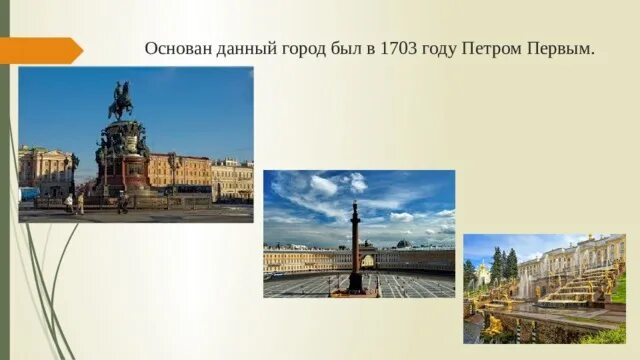 Основан данный город был в 1703 году Петром Первым.